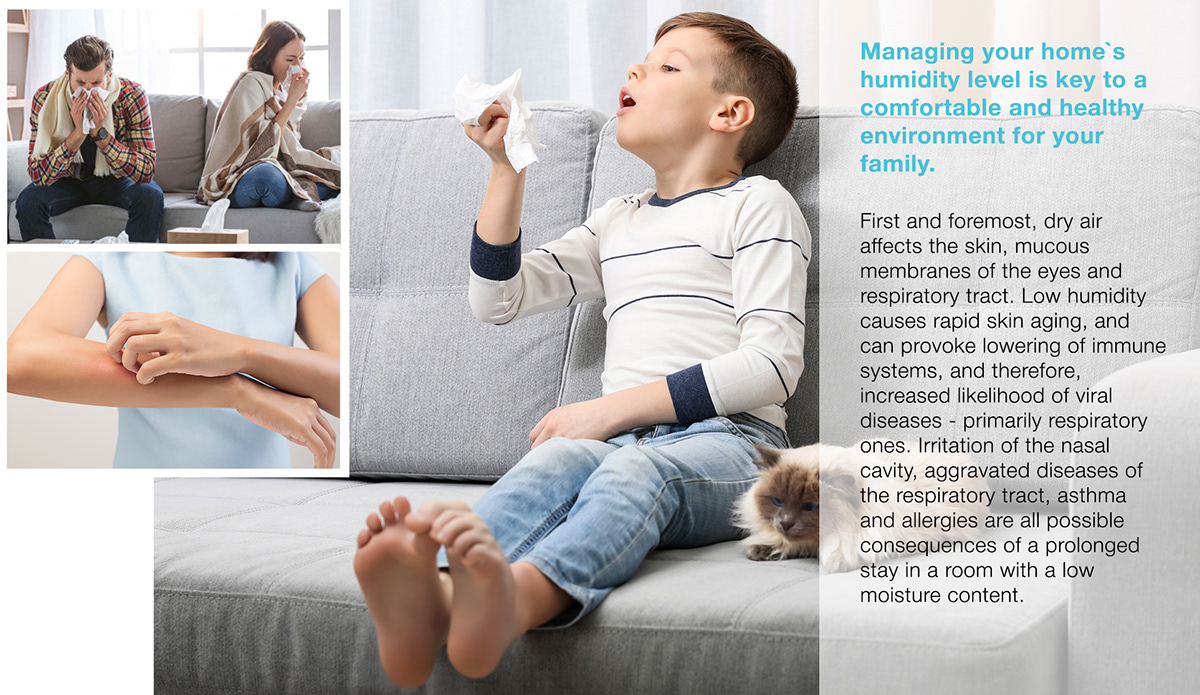 Managing your home`s humidity level is key to a comfortable and healthy environment for your family.

First and foremost, dry air affects the skin, mucous membranes of the eyes and respiratory tract. Low humidity causes rapid skin aging, and can provoke lowering of immune systems, and therefore, increased likelihood of viral diseases - primarily respiratory ones. Irritation of the nasal cavity, aggravated diseases of the respiratory tract, asthma and allergies are all possible consequences of a prolonged stay in a room with a low moisture content.